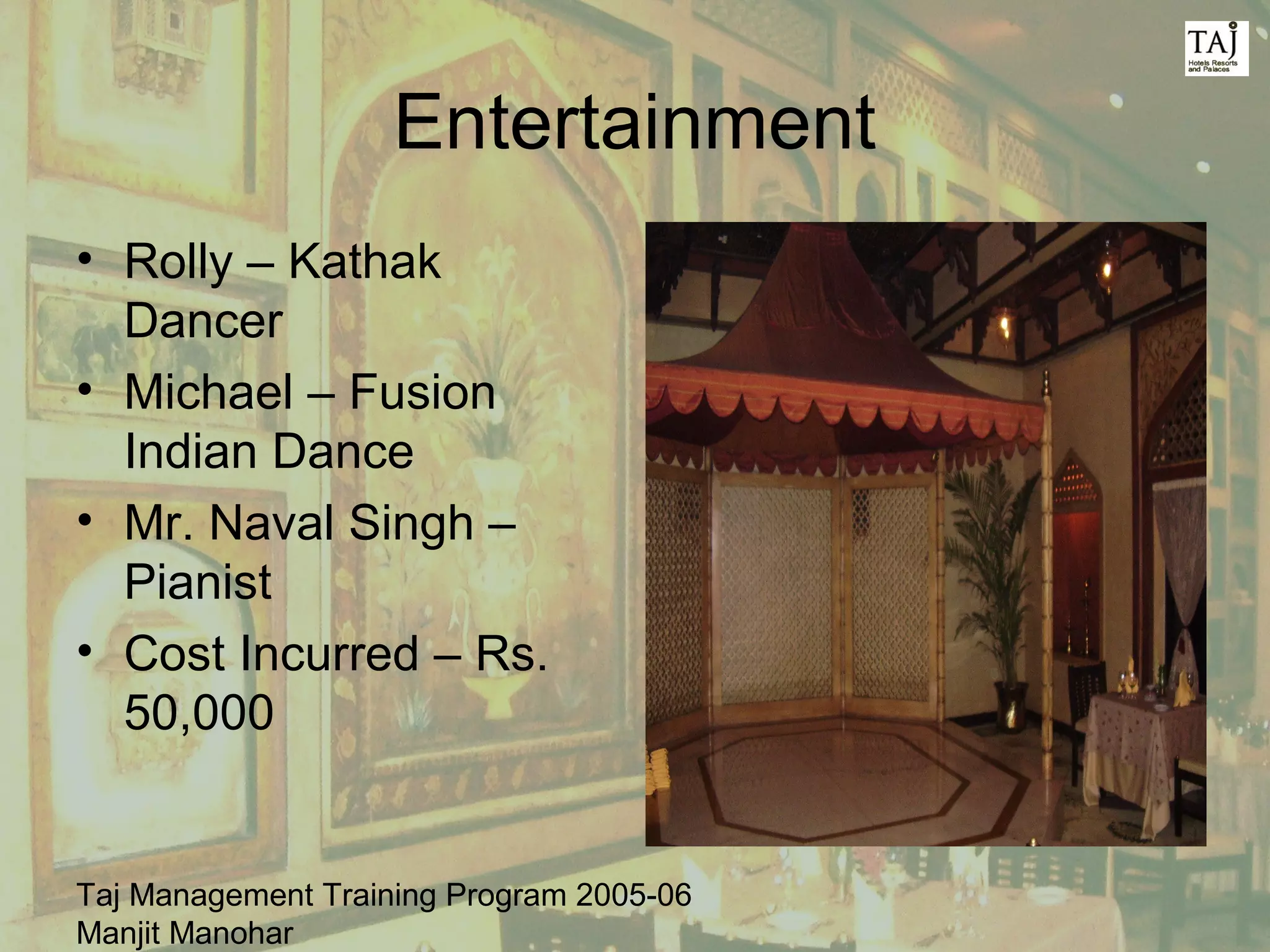 TAJ
Hotels Resorts and Palaces

Entertainment

• Rolly – Kathak Dancer
• Michael – Fusion Indian Dance
• Mr. Naval Singh – Pianist
• Cost Incurred – Rs. 50,000

Taj Management Training Program 2005-06
Manjit Manohar